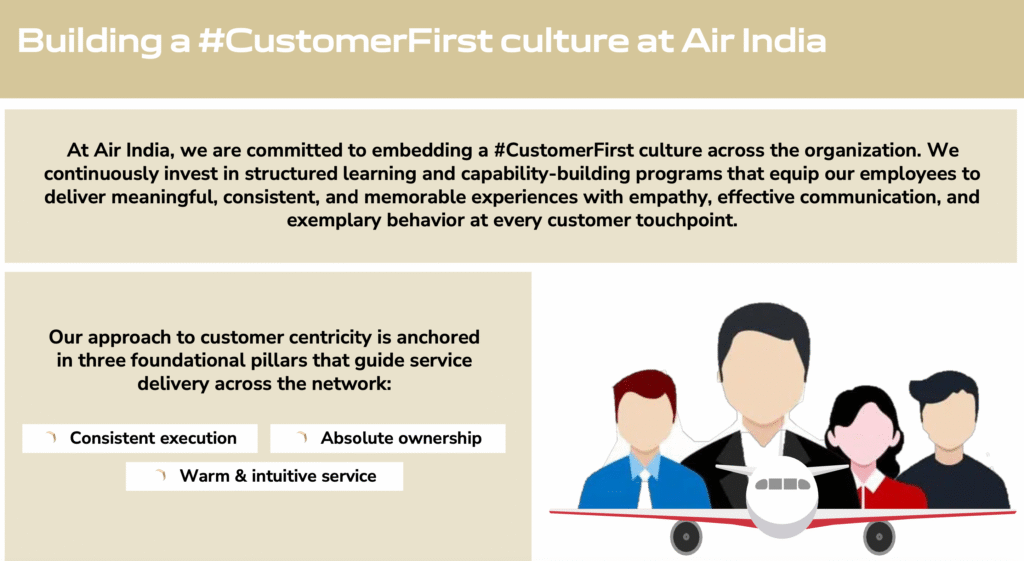 Building a #CustomerFirst culture at Air India

At Air India, we are committed to embedding a #CustomerFirst culture across the organization. We continuously invest in structured learning and capability-building programs that equip our employees to deliver meaningful, consistent, and memorable experiences with empathy, effective communication, and exemplary behavior at every customer touchpoint.

Our approach to customer centricity is anchored in three foundational pillars that guide service delivery across the network:

Consistent execution

Absolute ownership

Warm & intuitive service